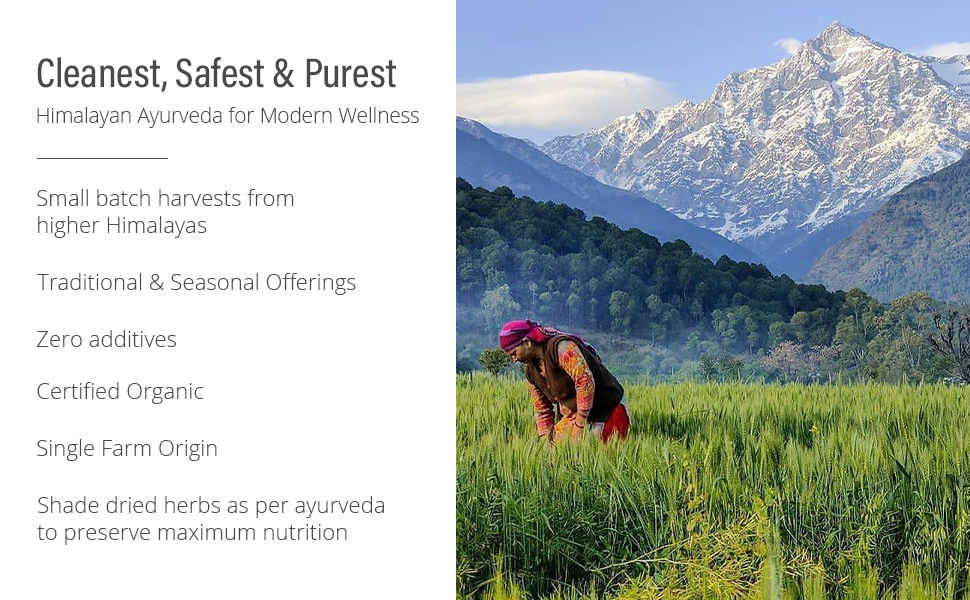 Cleanest, Safest & Purest

Himalayan Ayurveda for Modern Wellness

Small batch harvests from higher Himalayas

Traditional & Seasonal Offerings

Zero additives

Certified Organic

Single Farm Origin

Shade dried herbs as per ayurveda to preserve maximum nutrition